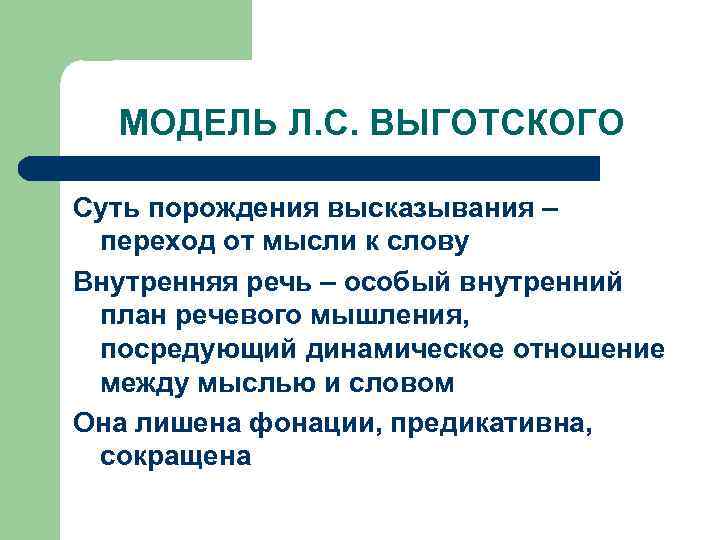 МОДЕЛЬ Л.С. ВЫГОТСКОГО

Суть порождения высказывания – переход от мысли к слову

Внутренняя речь – особый внутренний план речевого мышления, посредующий динамическое отношение между мыслью и словом

Она лишена фонации, предикативна, сокращена